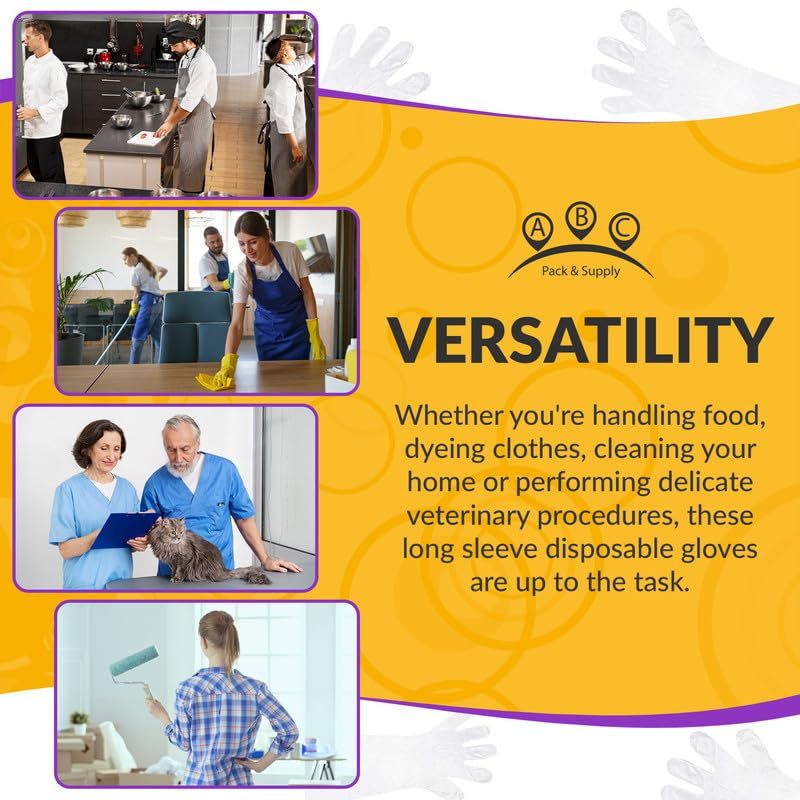 A B C
Pack & Supply

VERSATILITY

Whether you're handling food, dyeing clothes, cleaning your home or performing delicate veterinary procedures, these long sleeve disposable gloves are up to the task.